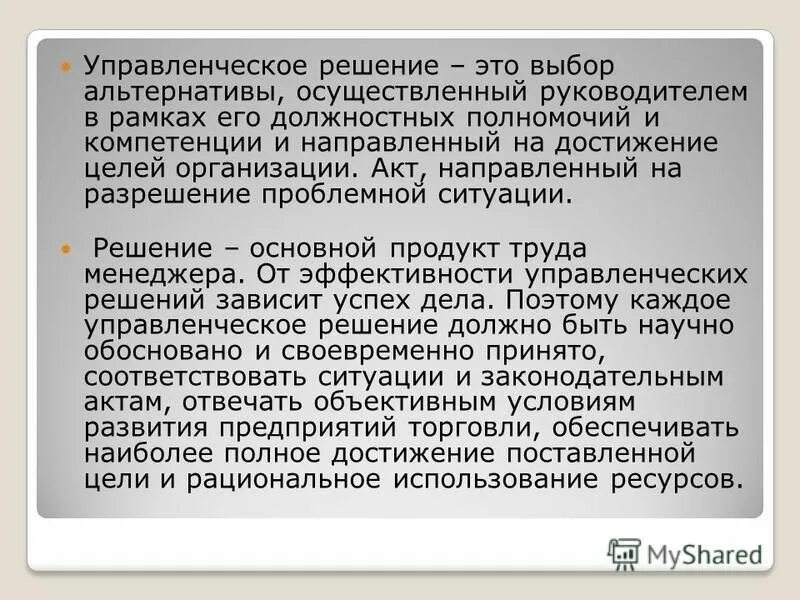 Управленческое решение – это выбор альтернативы, осуществленный руководителем в рамках его должностных полномочий и компетенции и направленный на достижение целей организации. Акт, направленный на разрешение проблемной ситуации.

Решение – основной продукт труда менеджера. От эффективности управленческих решений зависит успех дела. Поэтому каждое управленческое решение должно быть научно обосновано и своевременно принято, соответствовать ситуации и законодательным актам, отвечать объективным условиям развития предприятий торговли, обеспечивать наиболее полное достижение поставленной цели и рациональное использование ресурсов.

MyShared